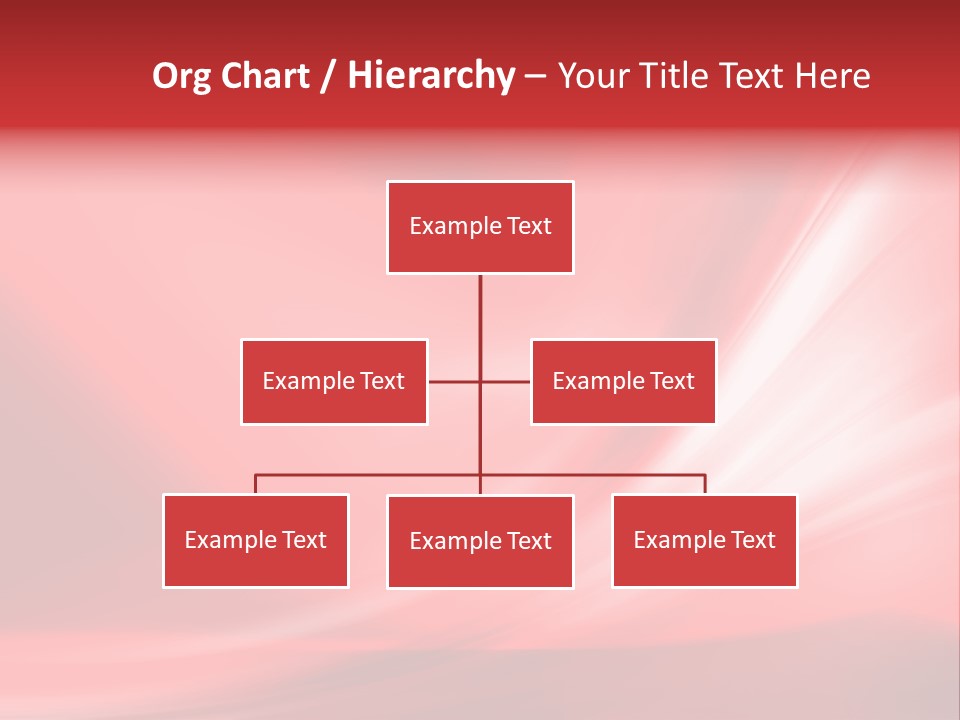 Org Chart / Hierarchy – Your Title Text Here

Example Text

Example Text

Example Text

Example Text

Example Text

Example Text